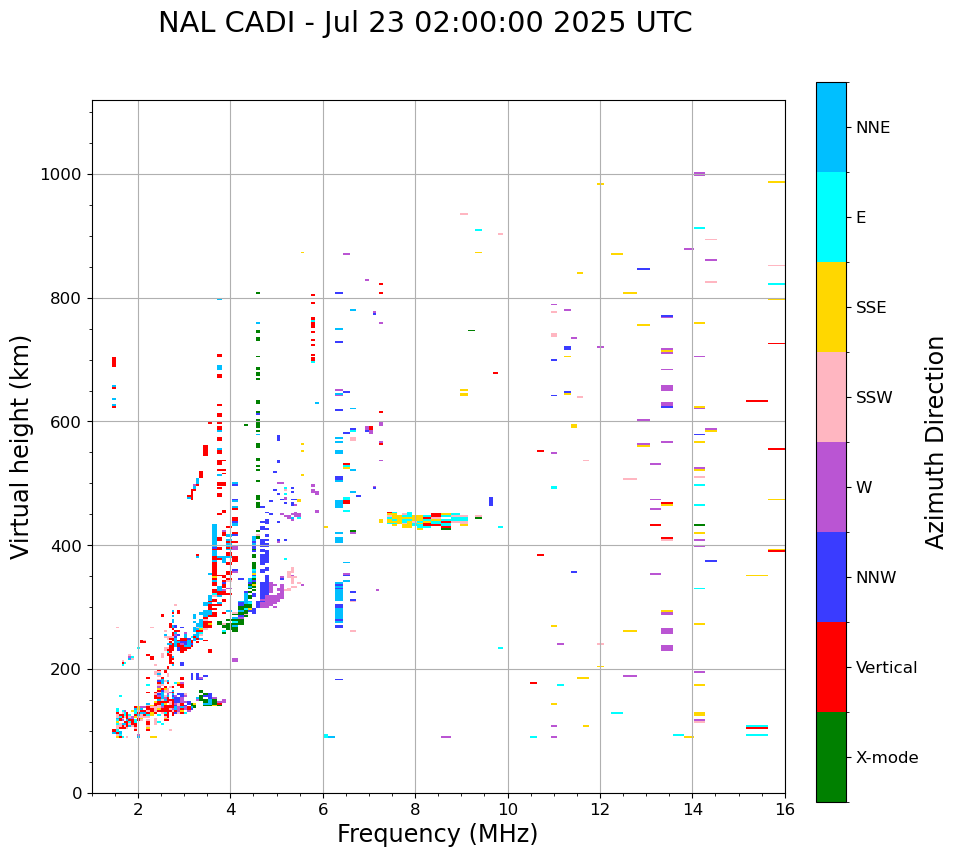 NAL CADI - Jul 23 02:00:00 2025 UTC

Virtual height (km)

1000
800
600
400
200
0

2 4 6 8 10 12 14 16

Frequency (MHz)

NNE
E
SSE
SSW
W
NNW
Vertical
X-mode

Azimuth Direction